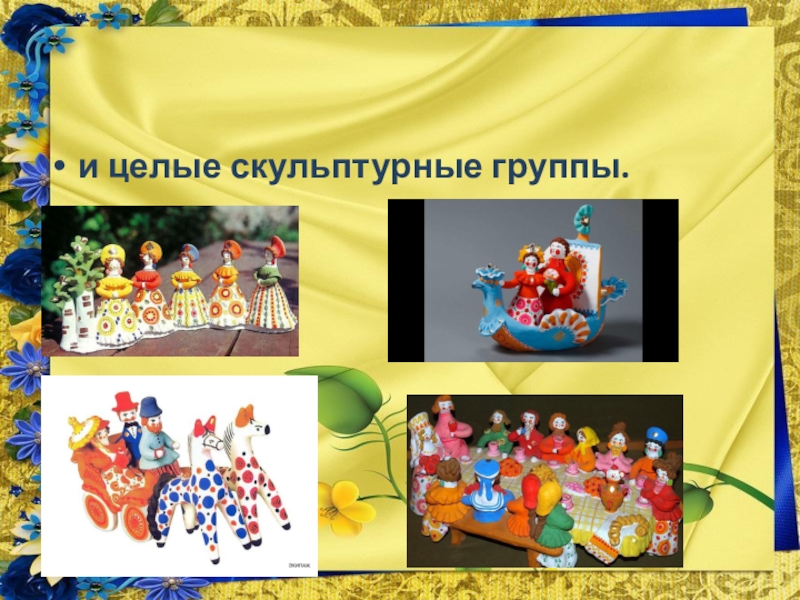 • и целые скульптурные группы.

ЭКИПАЖ